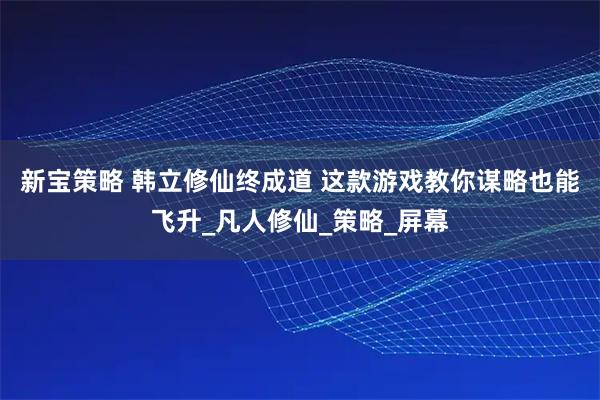 新宝策略 韩立修仙终成道 这款游戏教你谋略也能飞升_凡人修仙_策略_屏幕